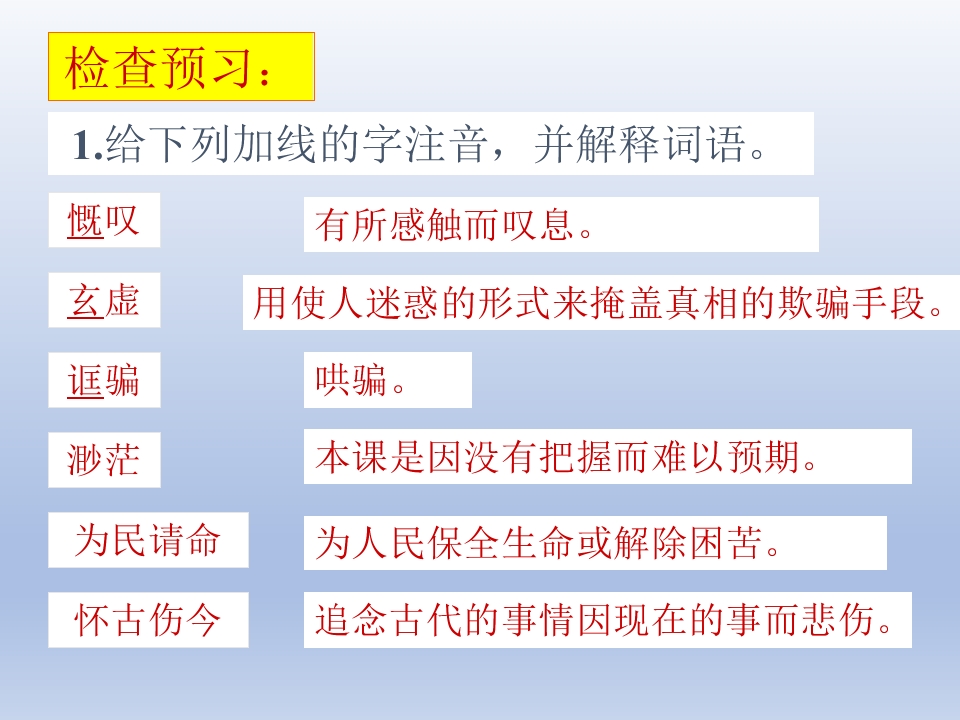 检查预习：

1.给下列加线的字注音，并解释词语。

慨叹

有所感触而叹息。

玄虚

用使人迷惑的形式来掩盖真相的欺骗手段。

诓骗

哄骗。

渺茫

本课是因没有把握而难以预期。

为民请命

为人民保全生命或解除困苦。

怀古伤今

追念古代的事情因现在的事而悲伤。